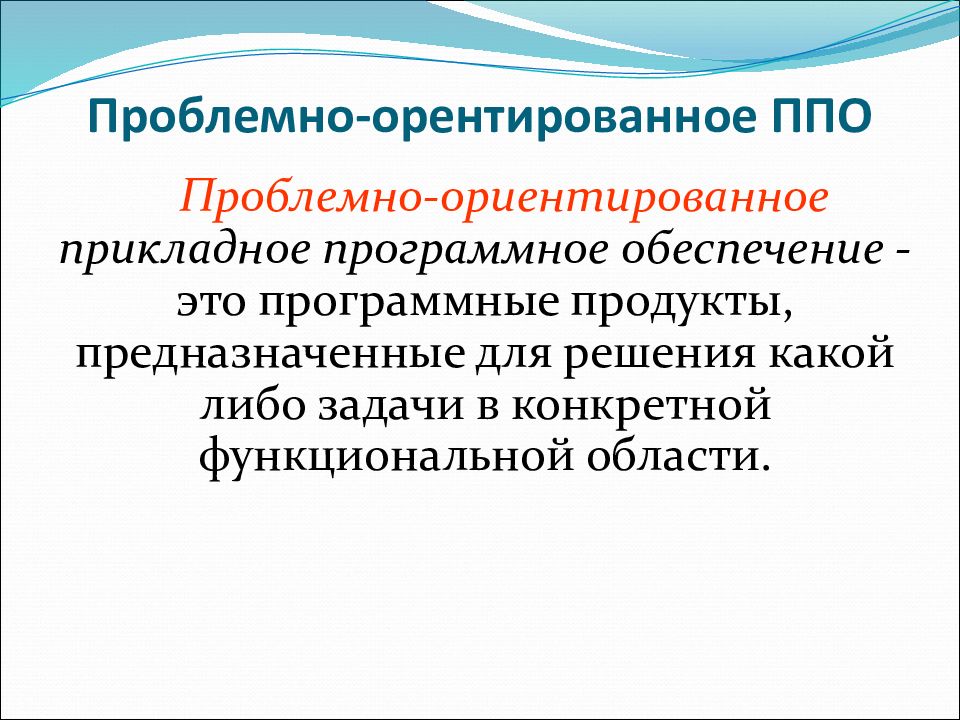 Проблемно-орентированное ППО

Проблемно-ориентированное прикладное программное обеспечение - это программные продукты, предназначенные для решения какой либо задачи в конкретной функциональной области.